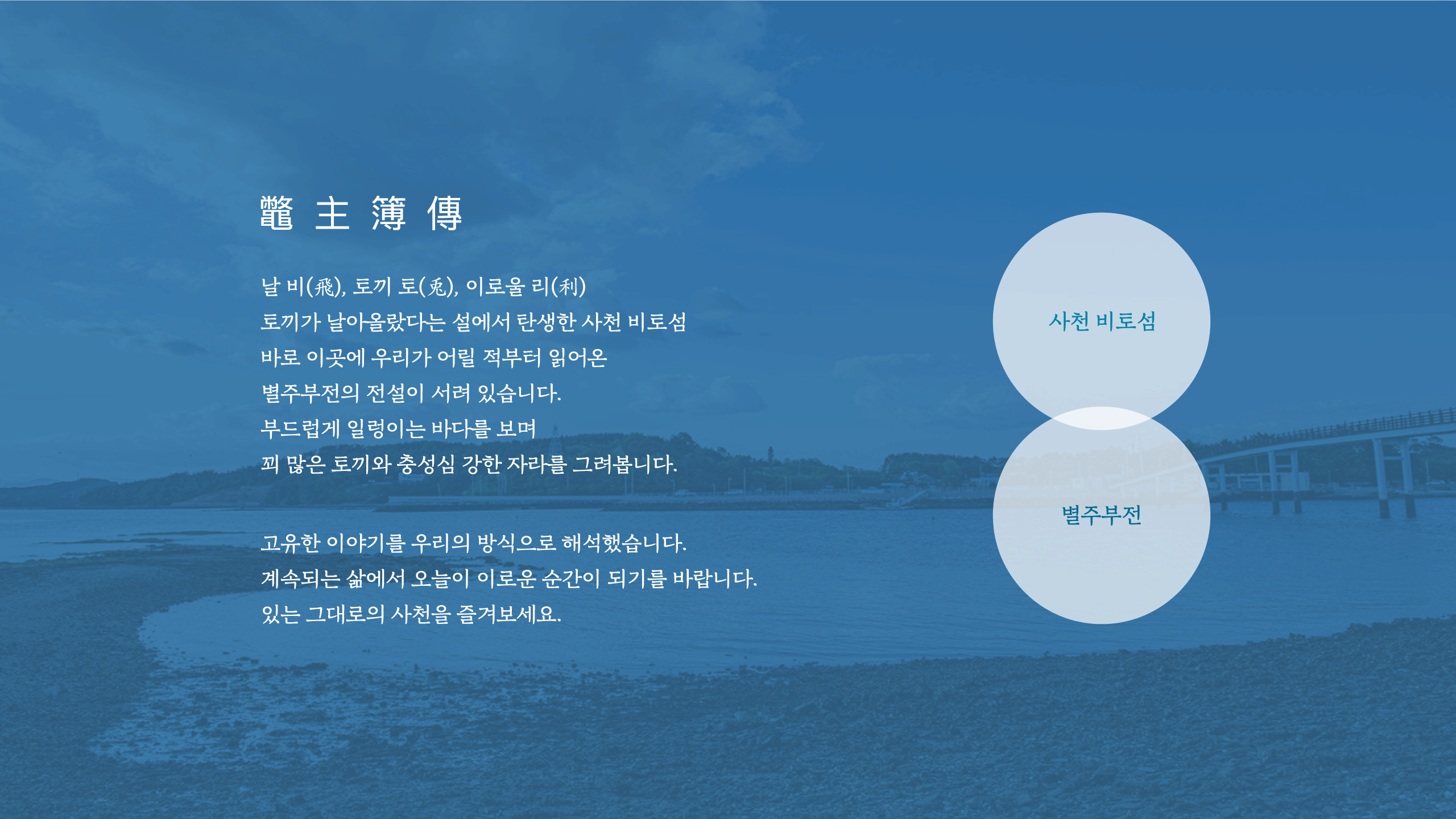 鼈 主 簿 傳

날 비(飛), 토끼 토(兎), 이로울 리(利)
토끼가 날아올랐다는 설에서 탄생한 사천 비토섬
바로 이곳에 우리가 어릴 적부터 읽어온
별주부전의 전설이 서려 있습니다.
부드럽게 일렁이는 바다를 보며
꾀 많은 토끼와 충성심 강한 자라를 그려봅니다.

고유한 이야기를 우리의 방식으로 해석했습니다.
계속되는 삶에서 오늘이 이로운 순간이 되기를 바랍니다.
있는 그대로의 사천을 즐겨보세요.

사천 비토섬

별주부전